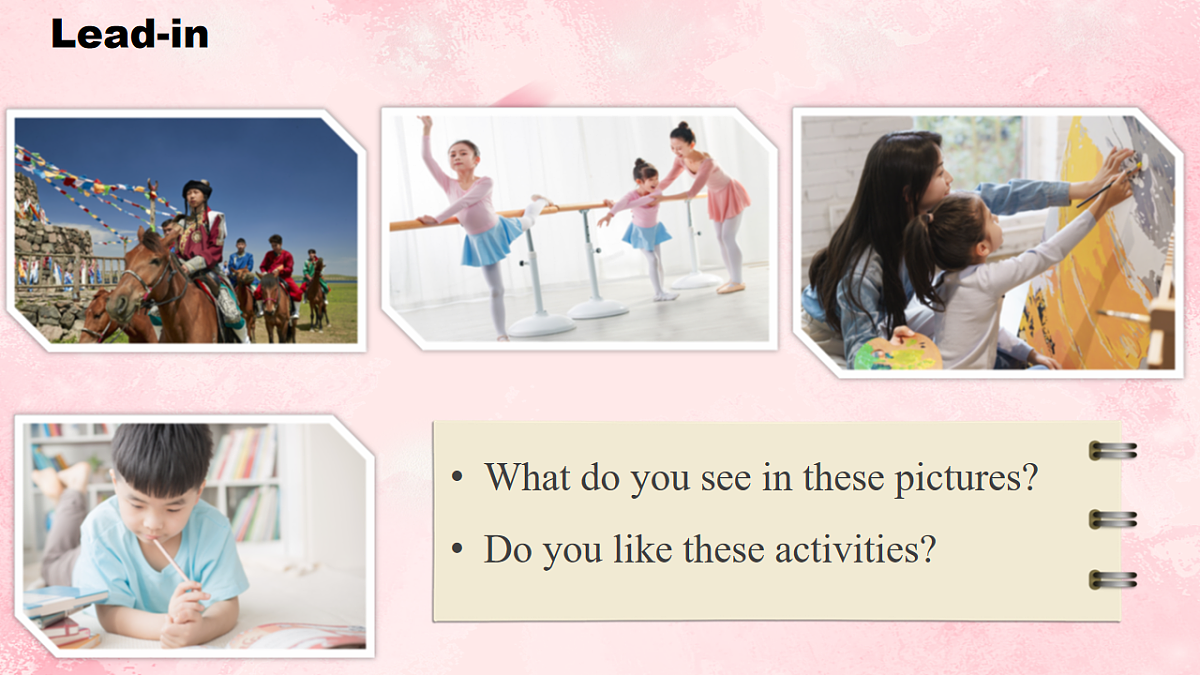 Lead-in

• What do you see in these pictures?
• Do you like these activities?